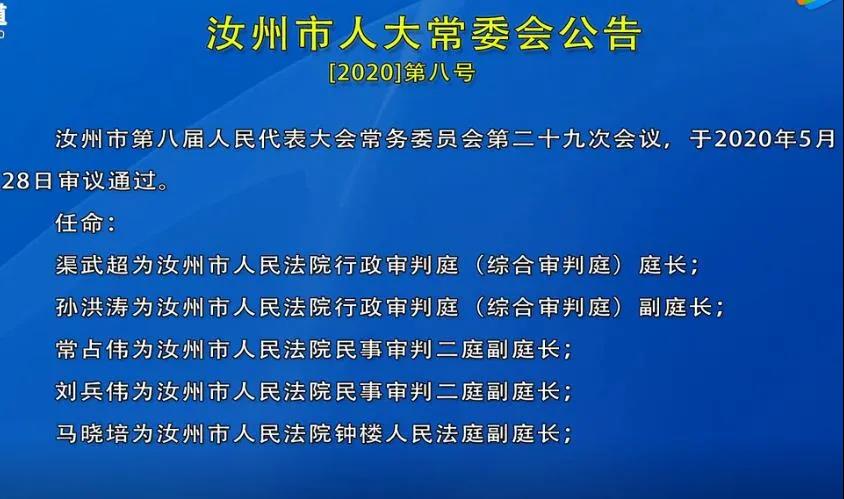 汝州市人大常委会公告
[2020]第八号

汝州市第八届人民代表大会常务委员会第二十九次会议，于2020年5月28日审议通过。

任命：

渠武超为汝州市人民法院行政审判庭（综合审判庭）庭长；

孙洪涛为汝州市人民法院行政审判庭（综合审判庭）副庭长；

常占伟为汝州市人民法院民事审判二庭副庭长；

刘兵伟为汝州市人民法院民事审判二庭副庭长；

马晓培为汝州市人民法院钟楼人民法庭副庭长；